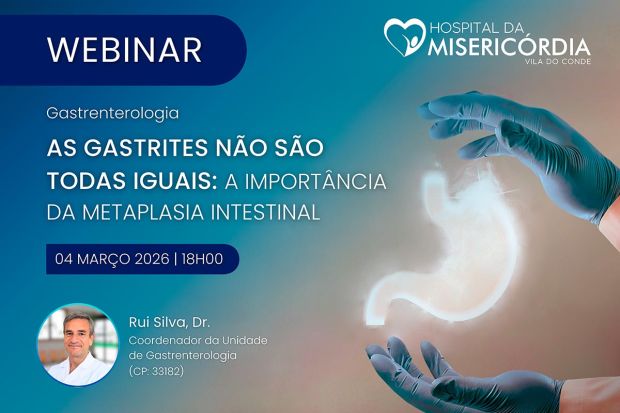 WEBINAR

HOSPITAL DA MISERICÓRDIA
VILA DO CONDE

Gastrenterologia

AS GASTRITES NÃO SÃO TODAS IGUAIS: A IMPORTÂNCIA DA METAPLASIA INTESTINAL

04 MARÇO 2026 | 18H00

Rui Silva, Dr.
Coordenador da Unidade de Gastrenterologia
(CP: 33182)